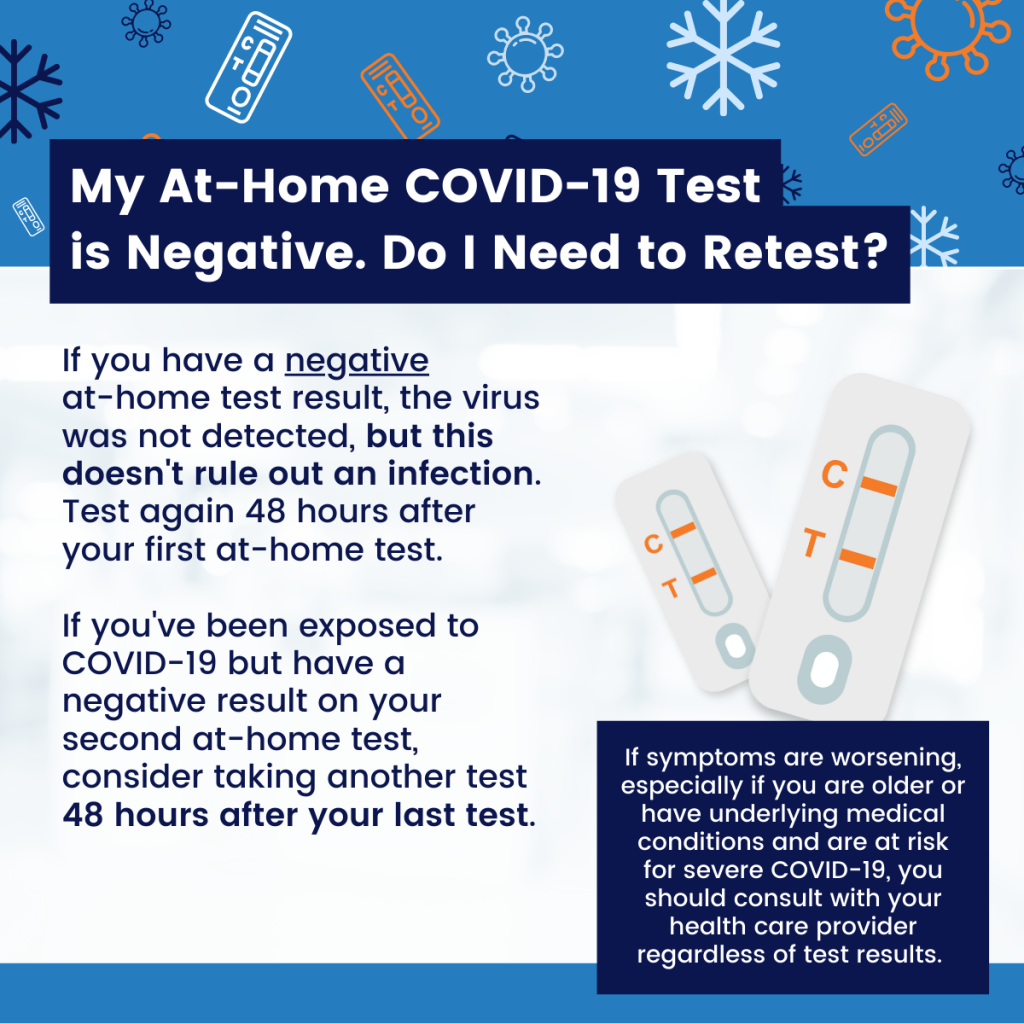 My At-Home COVID-19 Test is Negative. Do I Need to Retest?

If you have a negative at-home test result, the virus was not detected, but this doesn't rule out an infection. Test again 48 hours after your first at-home test.

If you've been exposed to COVID-19 but have a negative result on your second at-home test, consider taking another test 48 hours after your last test.

C
T

C
T

If symptoms are worsening, especially if you are older or have underlying medical conditions and are at risk for severe COVID-19, you should consult with your health care provider regardless of test results.